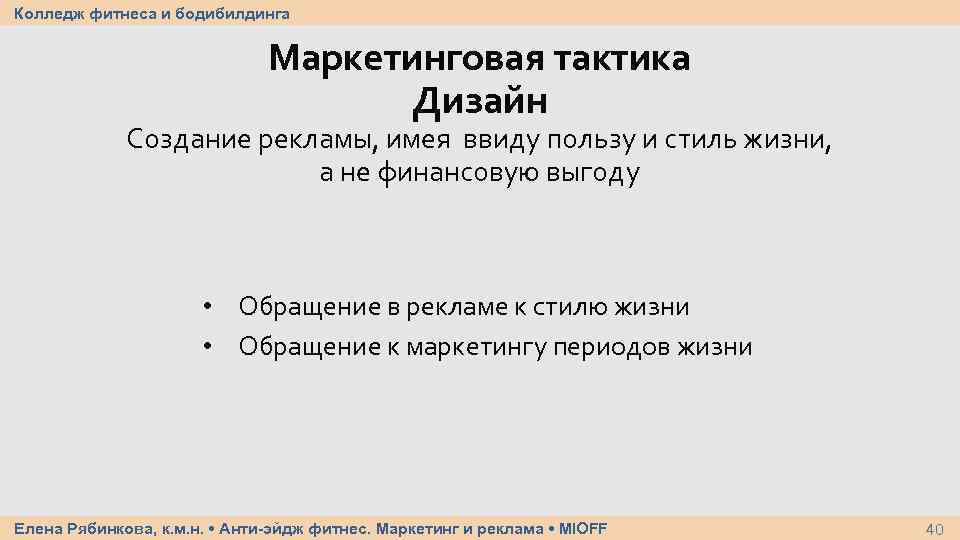 Колледж фитнеса и бодибилдинга

Маркетинговая тактика
Дизайн

Создание рекламы, имея ввиду пользу и стиль жизни, а не финансовую выгоду

• Обращение в рекламе к стилю жизни
• Обращение к маркетингу периодов жизни

Елена Рябинкова, к.м.н. • Анти-эйдж фитнес. Маркетинг и реклама • MIOFF

40